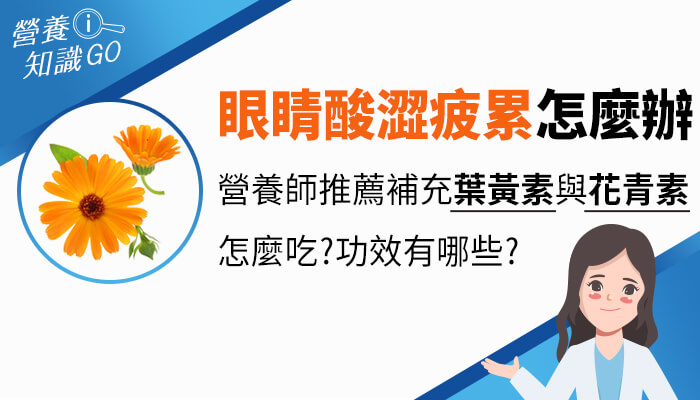 營養 i 知識GO

眼睛酸澀疲累怎麼辦

營養師推薦補充葉黃素與花青素

怎麼吃?功效有哪些?